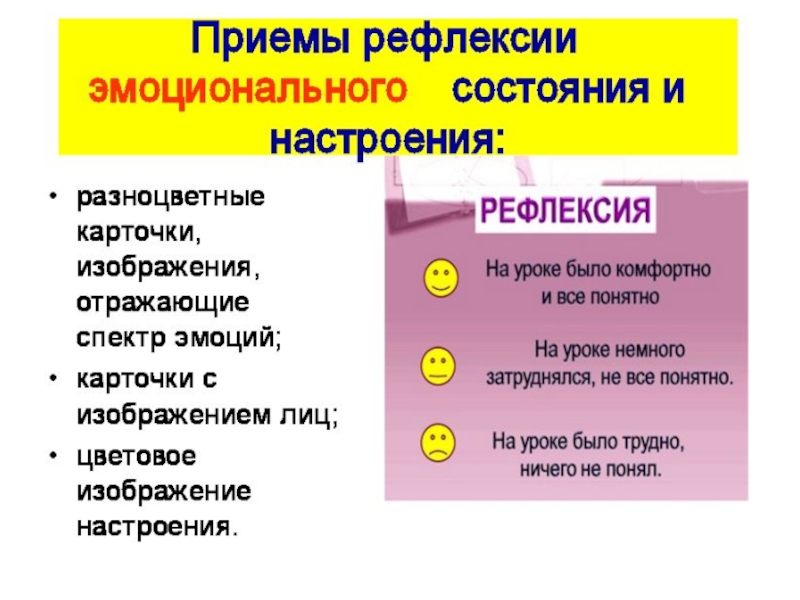 Приемы рефлексии эмоционального состояния и настроения:

• разноцветные карточки, изображения, отражающие спектр эмоций;
• карточки с изображением лиц;
• цветовое изображение настроения.

РЕФЛЕКСИЯ

На уроке было комфортно и все понятно

На уроке немного затруднялся, не все понятно.

На уроке было трудно, ничего не понял.